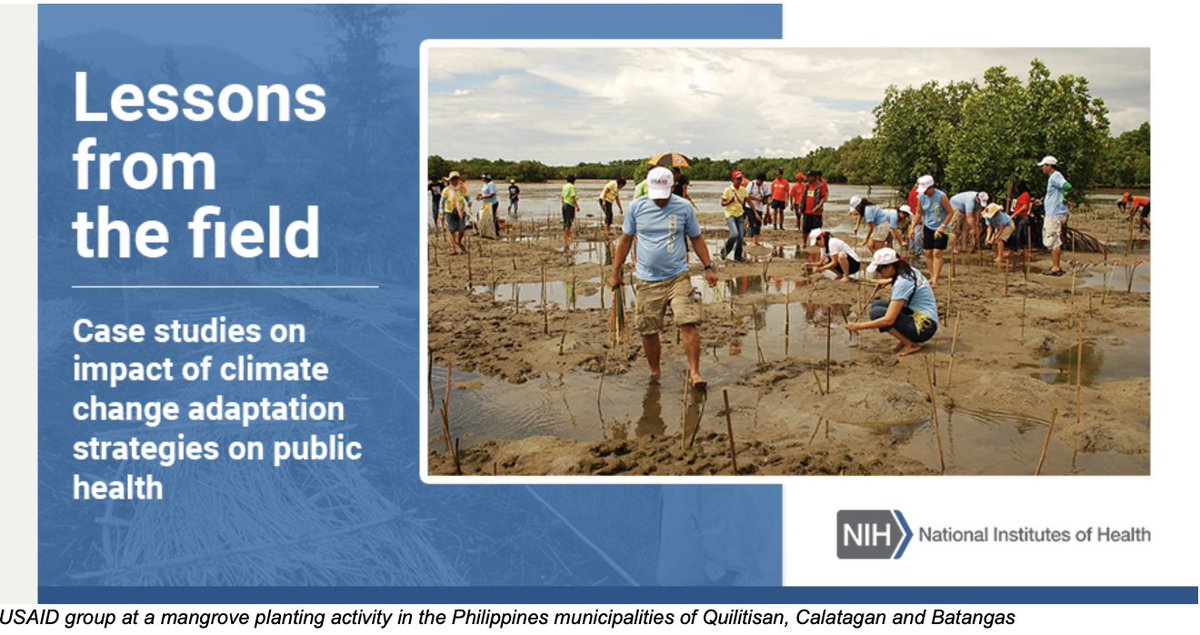 Lessons from the field

Case studies on impact of climate change adaptation strategies on public health

NIH National Institutes of Health

USAID group at a mangrove planting activity in the Philippines municipalities of Quilitisan, Calatagan and Batangas